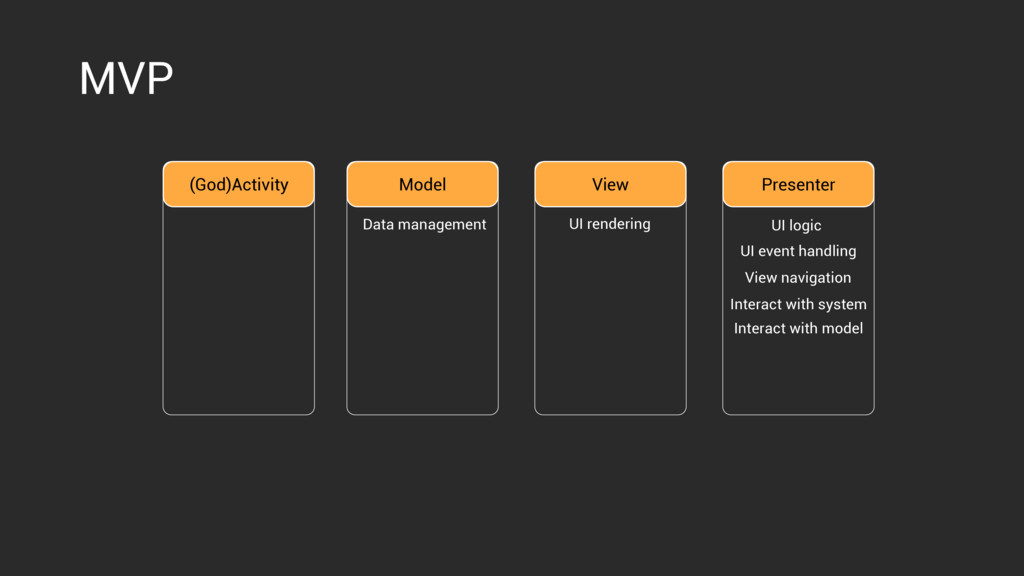 MVP

(God)Activity

Model

Data management

View

UI rendering

Presenter

UI logic
UI event handling
View navigation
Interact with system
Interact with model